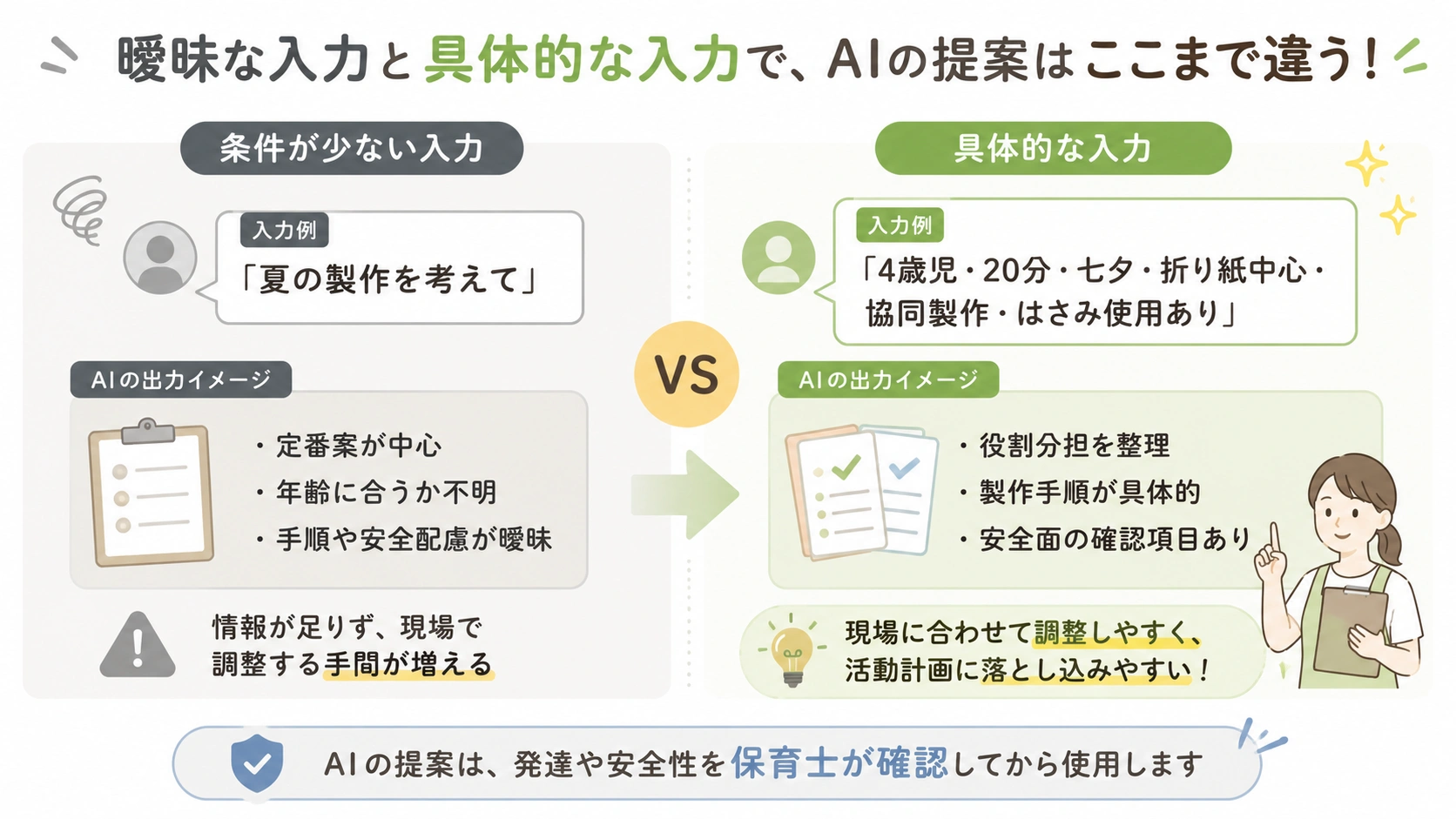 曖昧な入力と具体的な入力で、AIの提案はここまで違う！

条件が少ない入力

入力例
「夏の製作を考えて」

AIの出力イメージ
・定番案が中心
・年齢に合うか不明
・手順や安全配慮が曖昧

情報が足りず、現場で調整する手間が増える

VS

具体的な入力

入力例
「4歳児・20分・七夕・折り紙中心・協同製作・はさみ使用あり」

AIの出力イメージ
・役割分担を整理
・製作手順が具体的
・安全面の確認項目あり

現場に合わせて調整しやすく、活動計画に落とし込みやすい！

AIの提案は、発達や安全性を保育士が確認してから使用します